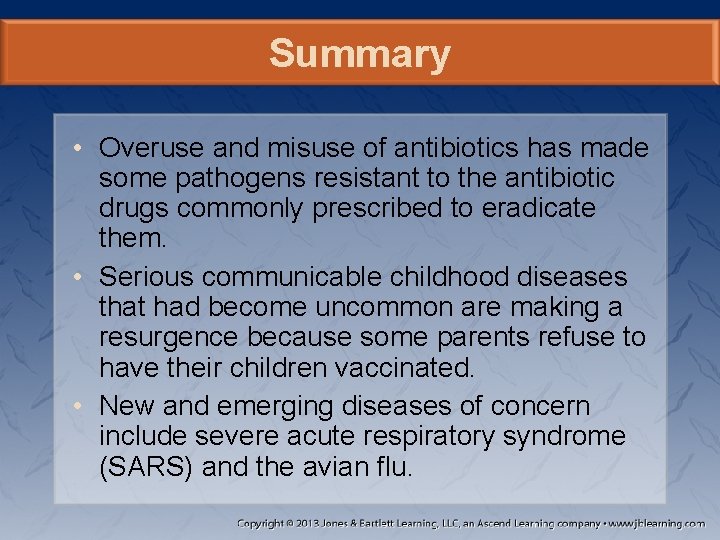 Summary

• Overuse and misuse of antibiotics has made some pathogens resistant to the antibiotic drugs commonly prescribed to eradicate them.

• Serious communicable childhood diseases that had become uncommon are making a resurgence because some parents refuse to have their children vaccinated.

• New and emerging diseases of concern include severe acute respiratory syndrome (SARS) and the avian flu.

Copyright © 2013 Jones & Bartlett Learning, LLC, an Ascend Learning company • www.jblearning.com